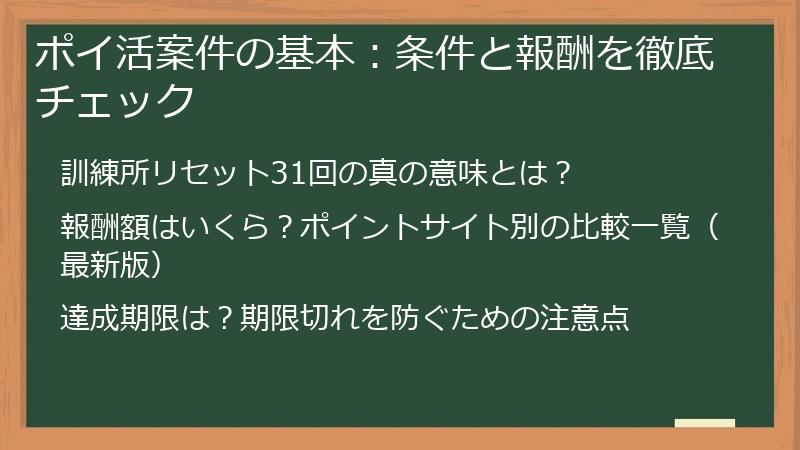 ポイ活案件の基本：条件と報酬を徹底チェック

訓練所リセット31回の真の意味とは？

報酬額はいくら？ポイントサイト別の比較一覧（最新版）

達成期限は？期限切れを防ぐための注意点